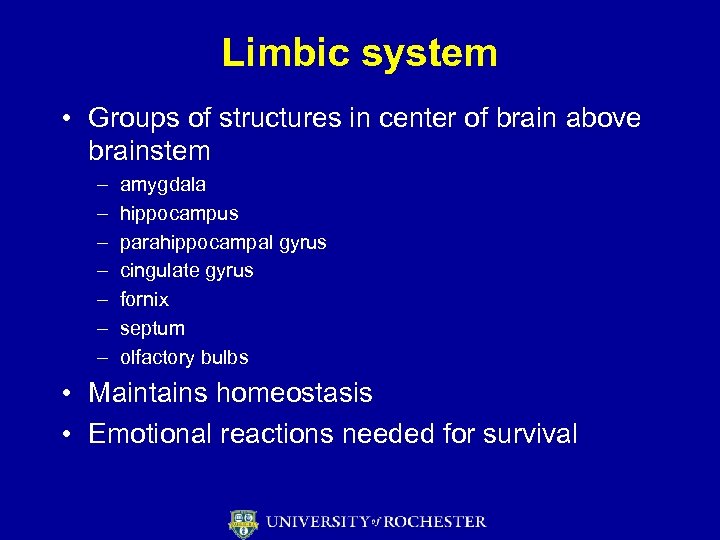 Limbic system

• Groups of structures in center of brain above brainstem
– amygdala
– hippocampus
– parahippocampal gyrus
– cingulate gyrus
– fornix
– septum
– olfactory bulbs

• Maintains homeostasis

• Emotional reactions needed for survival

UNIVERSITY of ROCHESTER